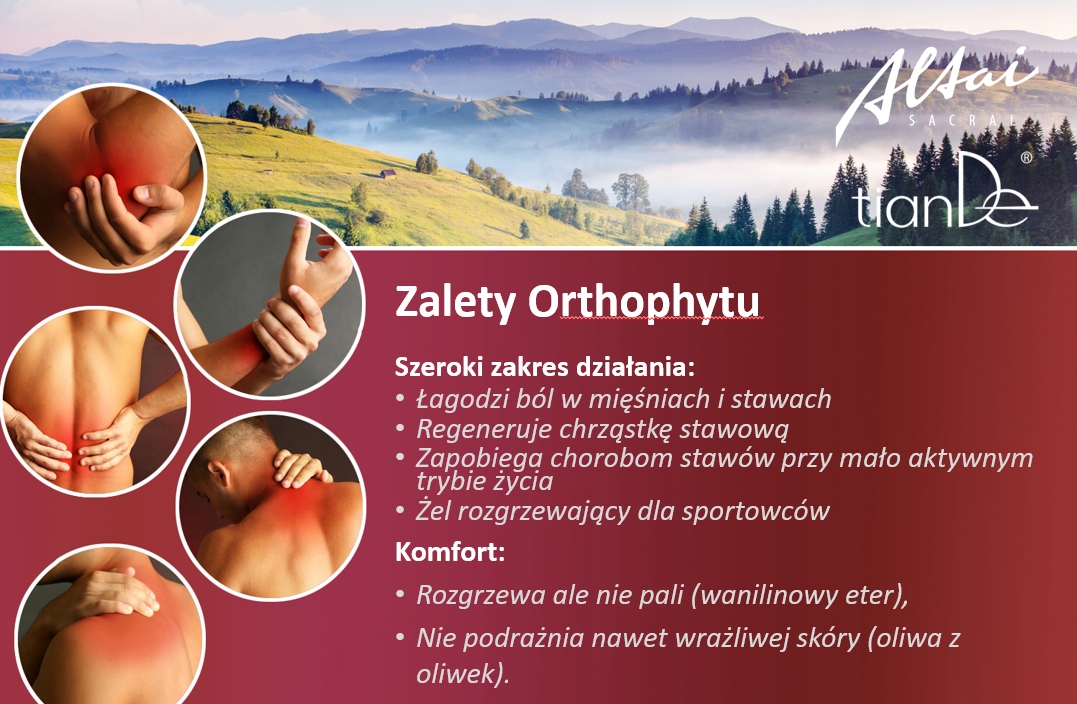 Altai
SACRAL
tianDe®

Zalety Orthophytu

Szeroki zakres działania:
• Łagodzi ból w mięśniach i stawach
• Regeneruje chrząstkę stawową
• Zapobiega chorobom stawów przy mało aktywnym trybie życia
• Żel rozgrzewający dla sportowców

Komfort:
• Rozgrzewa ale nie pali (wanilinowy eter),
• Nie podrażnia nawet wrażliwej skóry (oliwa z oliwek).